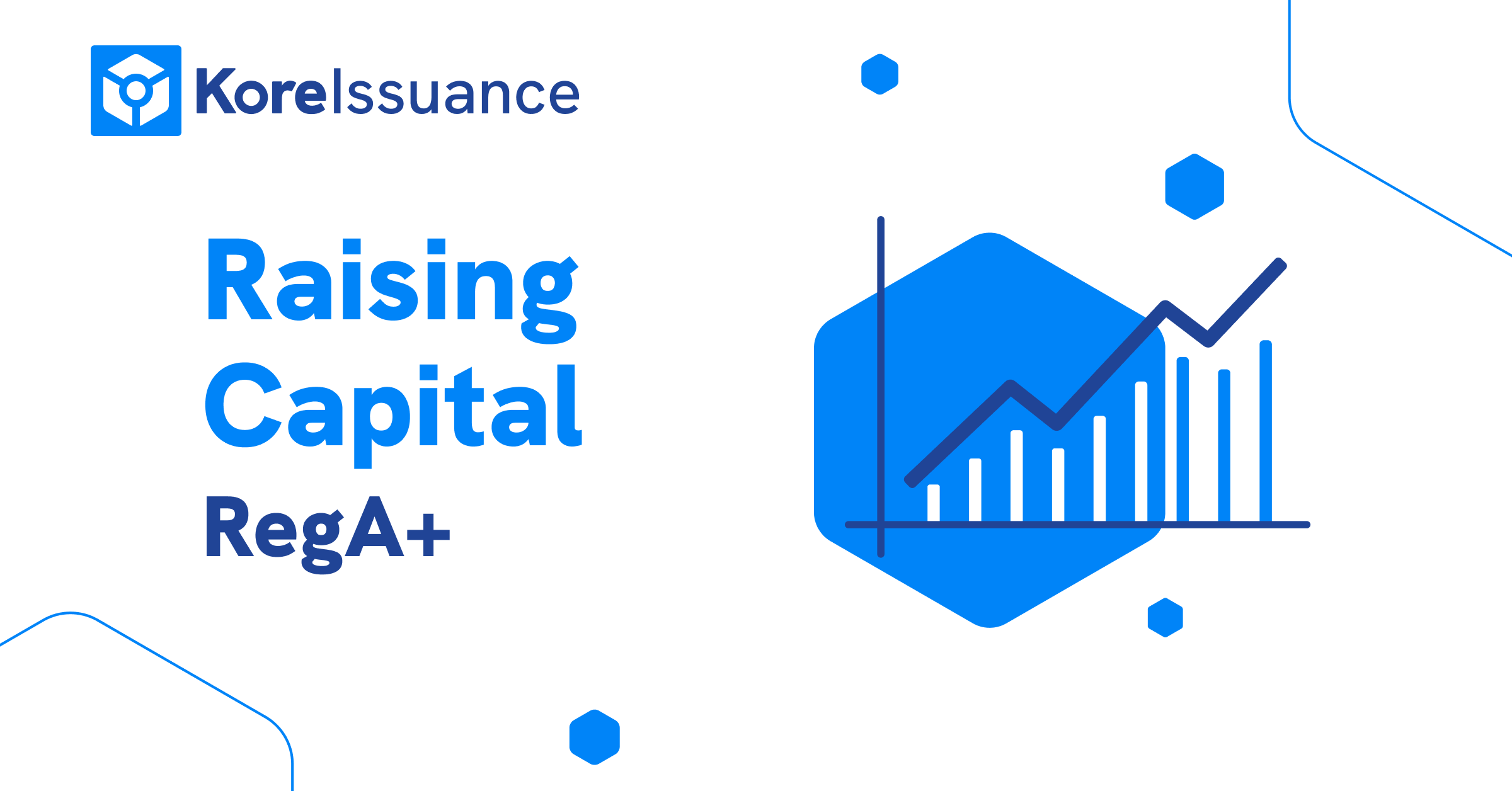 KoreIssuance

Raising Capital

RegA+